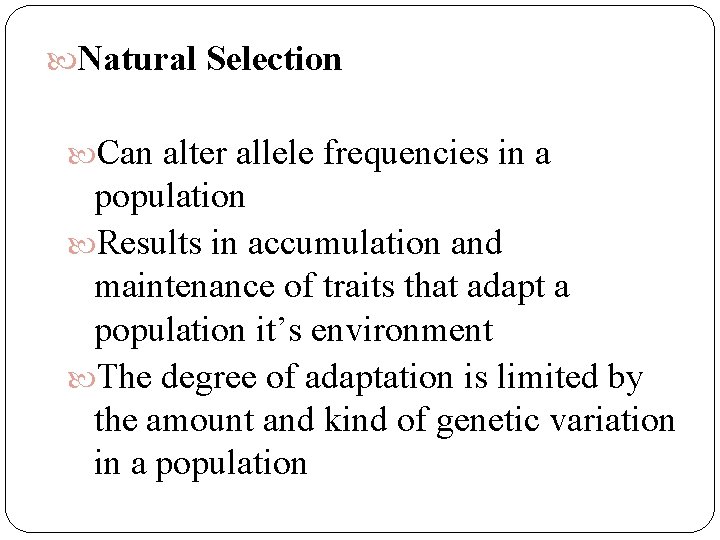 Natural Selection

Can alter allele frequencies in a population

Results in accumulation and maintenance of traits that adapt a population it's environment

The degree of adaptation is limited by the amount and kind of genetic variation in a population